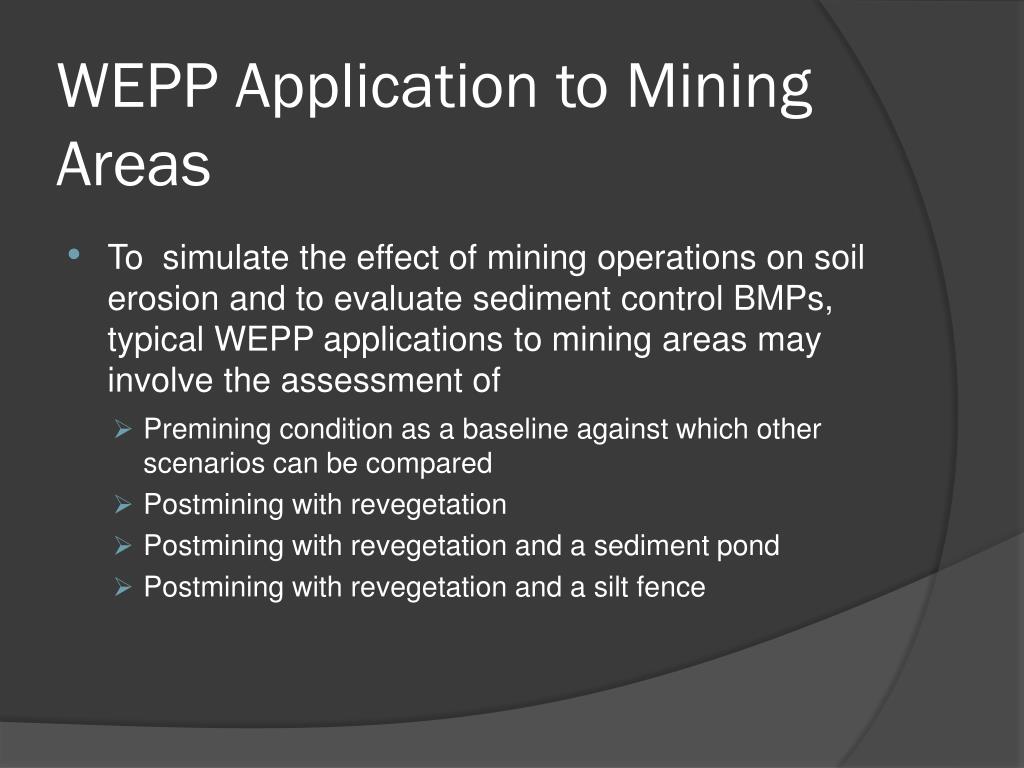 WEPP Application to Mining Areas

• To simulate the effect of mining operations on soil erosion and to evaluate sediment control BMPs, typical WEPP applications to mining areas may involve the assessment of

➢ Premining condition as a baseline against which other scenarios can be compared
➢ Postmining with revegetation
➢ Postmining with revegetation and a sediment pond
➢ Postmining with revegetation and a silt fence